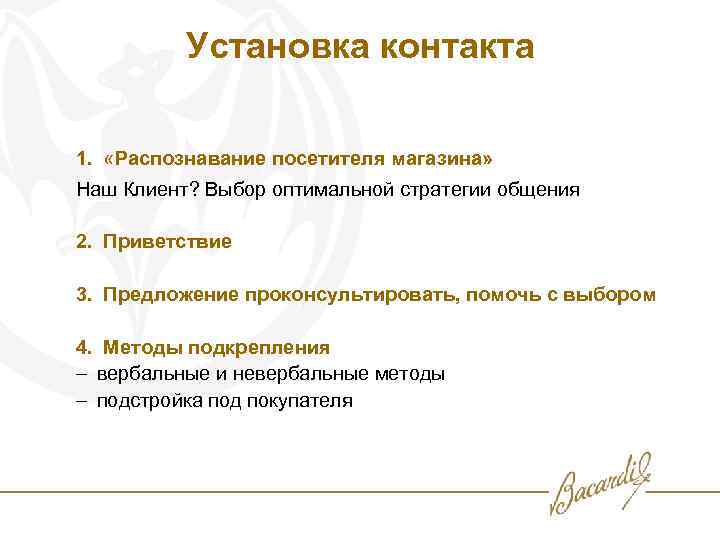 Установка контакта

1. «Распознавание посетителя магазина»
Наш Клиент? Выбор оптимальной стратегии общения

2. Приветствие

3. Предложение проконсультировать, помочь с выбором

4. Методы подкрепления
– вербальные и невербальные методы
– подстройка под покупателя

Bacardi